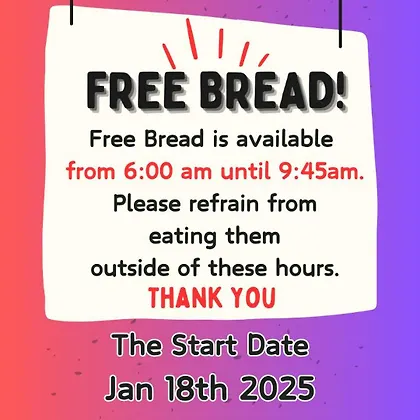 FREE BREAD!

Free Bread is available from 6:00 am until 9:45am. Please refrain from eating them outside of these hours.

THANK YOU

The Start Date
Jan 18th 2025